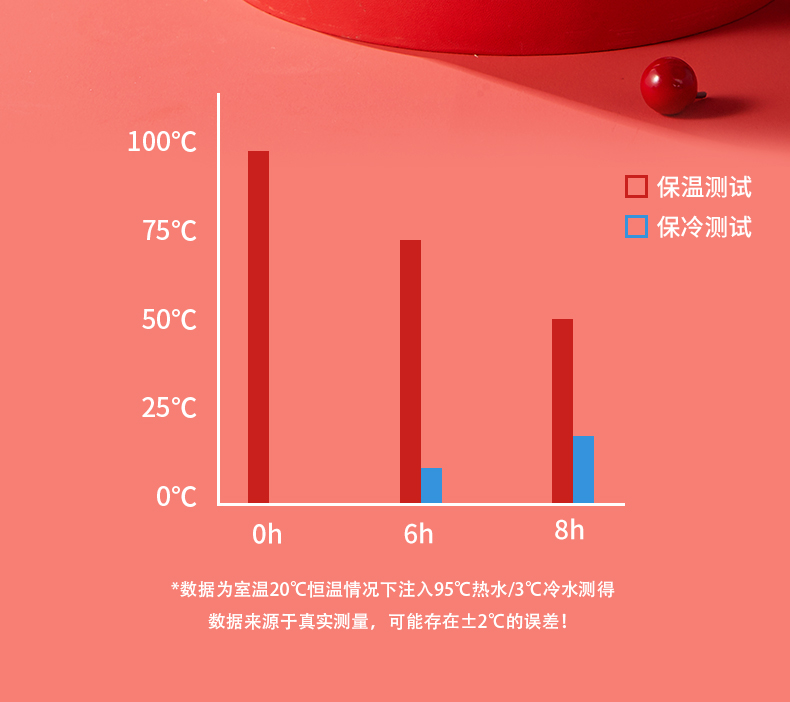 100℃
75℃
50℃
25℃
0℃

0h
6h
8h

保温测试
保冷测试

*数据为室温20℃恒温情况下注入95℃热水/3℃冷水测得
数据来源于真实测量，可能存在±2℃的误差！